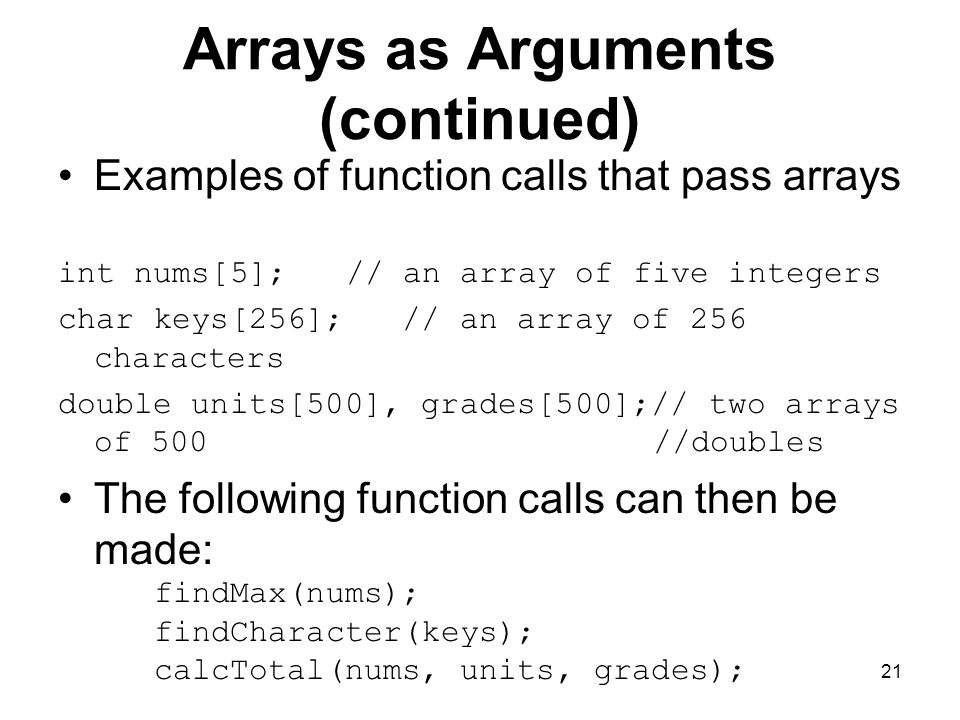 Arrays as Arguments (continued)

• Examples of function calls that pass arrays

int nums[5];   // an array of five integers
char keys[256];   // an array of 256 characters
double units[500], grades[500];// two arrays of 500 //doubles

• The following function calls can then be made:
findMax(nums);
findCharacter(keys);
calcTotal(nums, units, grades);

21